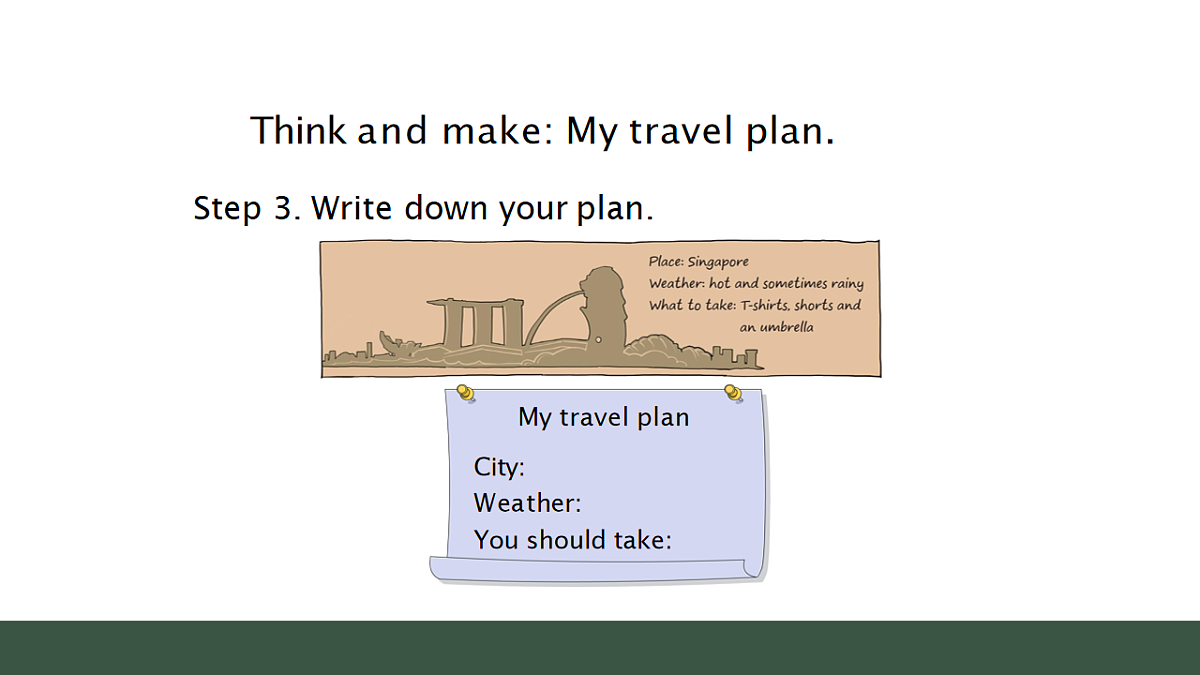 Think and make: My travel plan.

Step 3. Write down your plan.

Place: Singapore
Weather: hot and sometimes rainy
What to take: T-shirts, shorts and an umbrella

My travel plan

City:
Weather:
You should take: